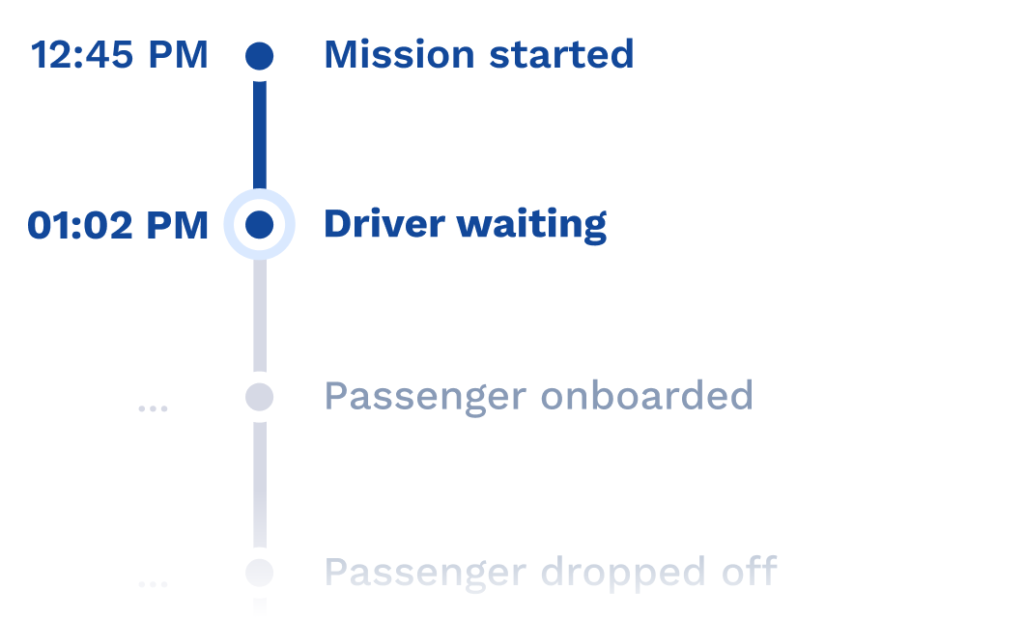 12:45 PM Mission started

01:02 PM Driver waiting

... Passenger onboarded

... Passenger dropped off